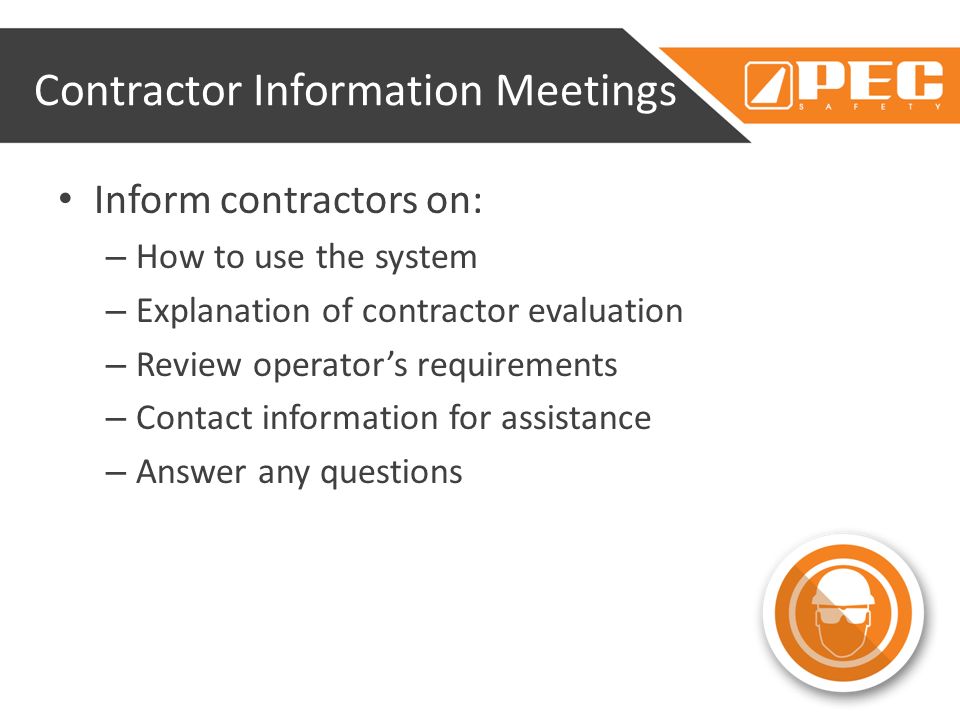 Contractor Information Meetings

PEC
SAFETY

• Inform contractors on:
– How to use the system
– Explanation of contractor evaluation
– Review operator's requirements
– Contact information for assistance
– Answer any questions